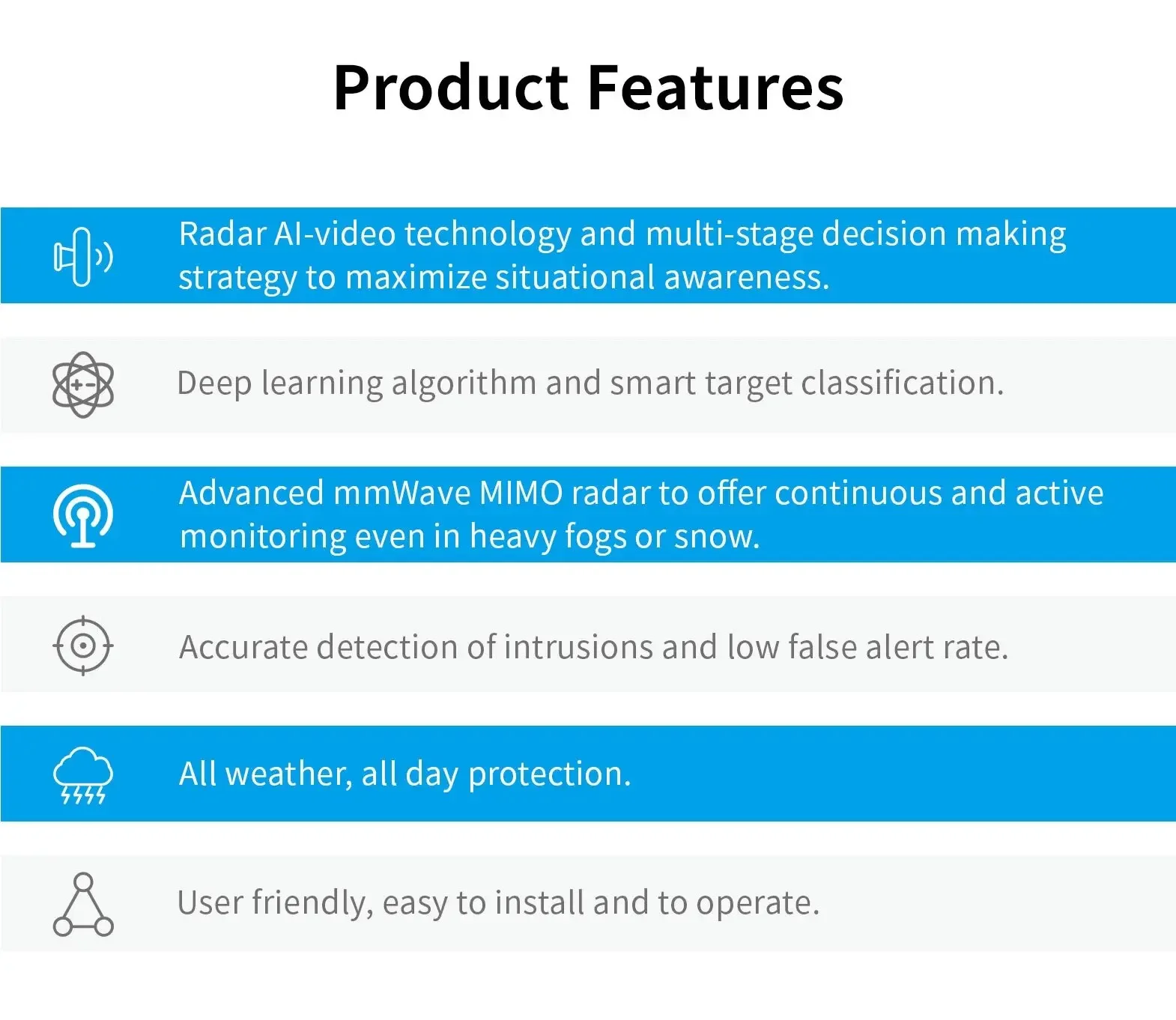 Product Features

Radar AI-video technology and multi-stage decision making strategy to maximize situational awareness.

Deep learning algorithm and smart target classification.

Advanced mmWave MIMO radar to offer continuous and active monitoring even in heavy fogs or snow.

Accurate detection of intrusions and low false alert rate.

All weather, all day protection.

User friendly, easy to install and to operate.